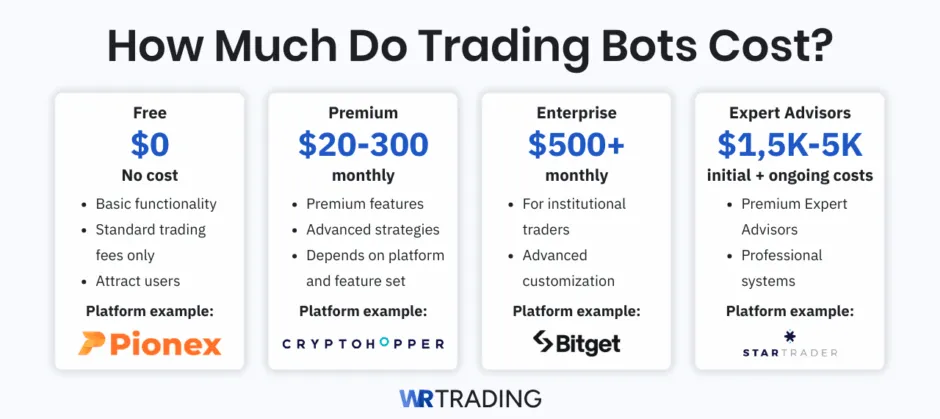 How Much Do Trading Bots Cost?

Free
$0
No cost
- Basic functionality
- Standard trading fees only
- Attract users
Platform example:
Pionex

Premium
$20-300
monthly
- Premium features
- Advanced strategies
- Depends on platform and feature set
Platform example:
CRYPTOHOPPER

Enterprise
$500+
monthly
- For institutional traders
- Advanced customization
Platform example:
Bitget

Expert Advisors
$1,5K-5K
initial + ongoing costs
- Premium Expert Advisors
- Professional systems
Platform example:
STARTRADER

WR TRADING